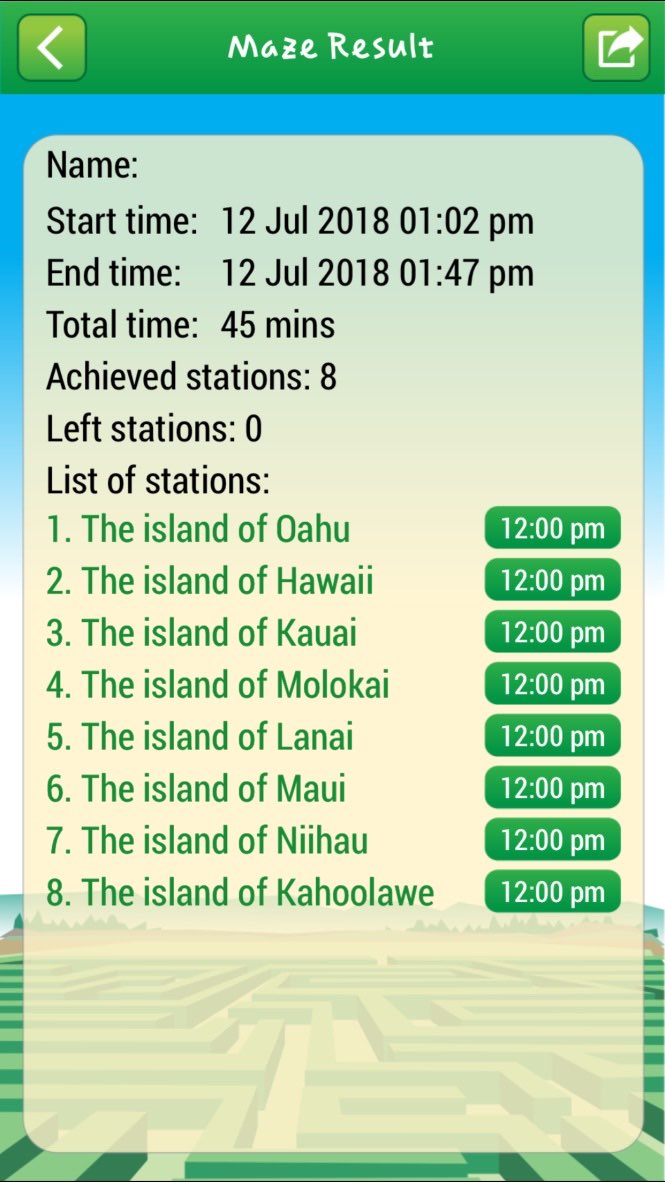 Maze Result

Name:
Start time: 12 Jul 2018 01:02 pm
End time: 12 Jul 2018 01:47 pm
Total time: 45 mins
Achieved stations: 8
Left stations: 0
List of stations:
1. The island of Oahu 12:00 pm
2. The island of Hawaii 12:00 pm
3. The island of Kauai 12:00 pm
4. The island of Molokai 12:00 pm
5. The island of Lanai 12:00 pm
6. The island of Maui 12:00 pm
7. The island of Niihau 12:00 pm
8. The island of Kahoolawe 12:00 pm